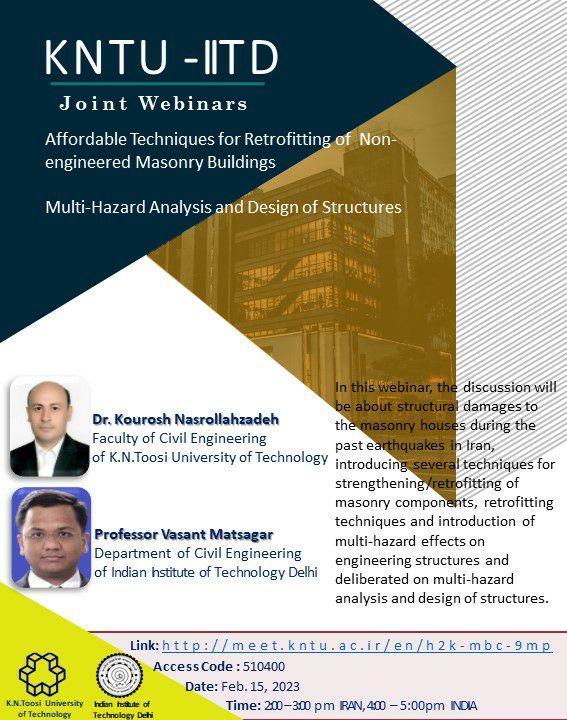 KNTU -IITD

Joint Webinars

Affordable Techniques for Retrofitting of Non-engineered Masonry Buildings

Multi-Hazard Analysis and Design of Structures

Dr. Kourosh Nasrollahzadeh
Faculty of Civil Engineering
of K.N.Toosi University of Technology

Professor Vasant Matsagar
Department of Civil Engineering
of Indian Institute of Technology Delhi

In this webinar, the discussion will be about structural damages to the masonry houses during the past earthquakes in Iran, introducing several techniques for strengthening/retrofitting of masonry components, retrofitting techniques and introduction of multi-hazard effects on engineering structures and deliberated on multi-hazard analysis and design of structures.

Link: http://meet.kntu.ac.ir/en/h2k-mbc-9mp
Access Code : 510400
Date: Feb. 15, 2023
Time: 2:00 – 3:00 pm IRAN, 4:00 – 5:00pm INDIA

K.N.Toosi University of Technology

Indian Institute of Technology Delhi